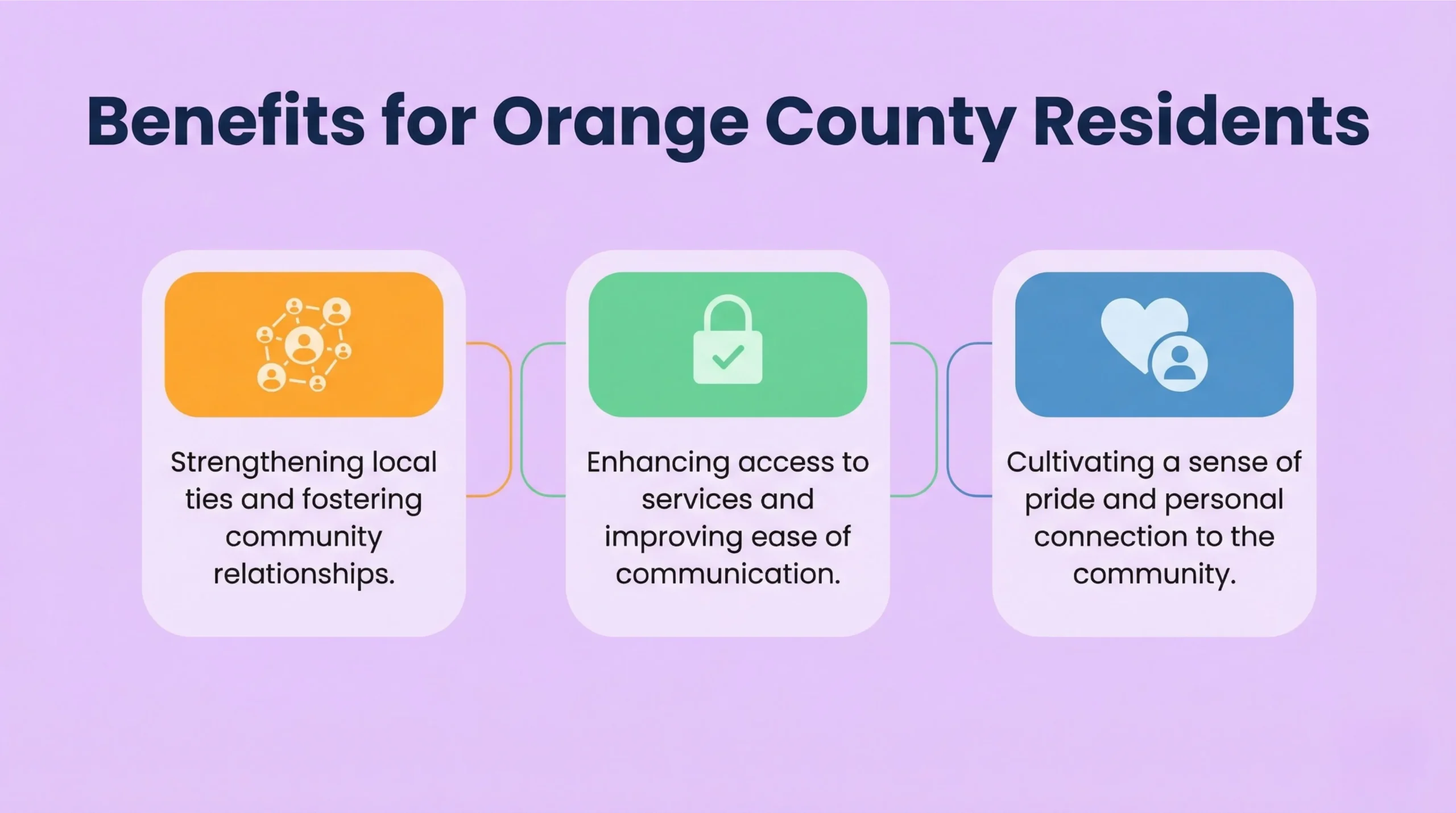 Benefits for Orange County Residents

Strengthening local ties and fostering community relationships.

Enhancing access to services and improving ease of communication.

Cultivating a sense of pride and personal connection to the community.